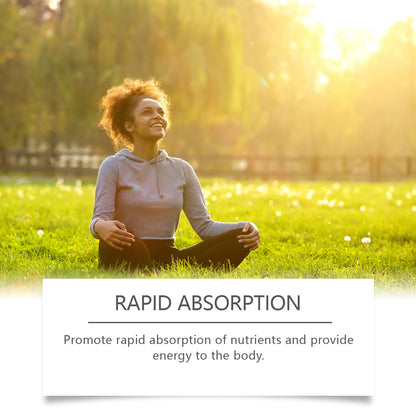 RAPID ABSORPTION

Promote rapid absorption of nutrients and provide energy to the body.